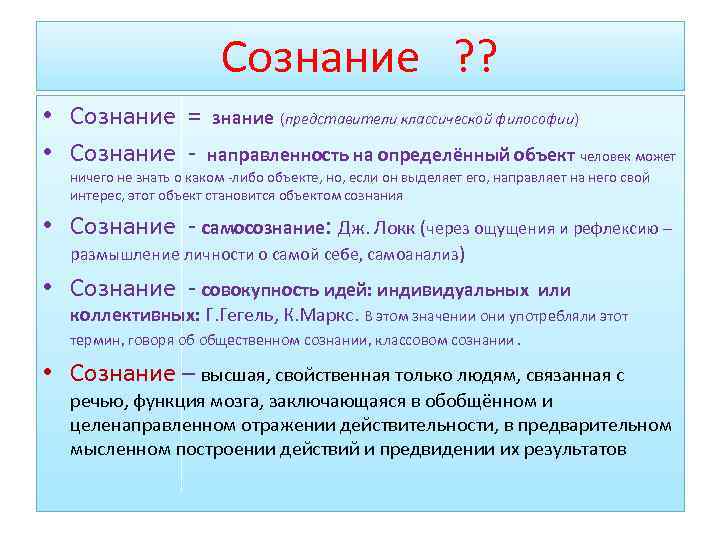 Сознание ??

• Сознание = знание (представители классической философии)

• Сознание - направленность на определённый объект человек может ничего не знать о каком -либо объекте, но, если он выделяет его, направляет на него свой интерес, этот объект становится объектом сознания

• Сознание - самосознание: Дж. Локк (через ощущения и рефлексию – размышление личности о самой себе, самоанализ)

• Сознание - совокупность идей: индивидуальных или коллективных: Г.Гегель, К.Маркс. В этом значении они употребляли этот термин, говоря об общественном сознании, классовом сознании .

• Сознание – высшая, свойственная только людям, связанная с речью, функция мозга, заключающаяся в обобщённом и целенаправленном отражении действительности, в предварительном мысленном построении действий и предвидении их результатов